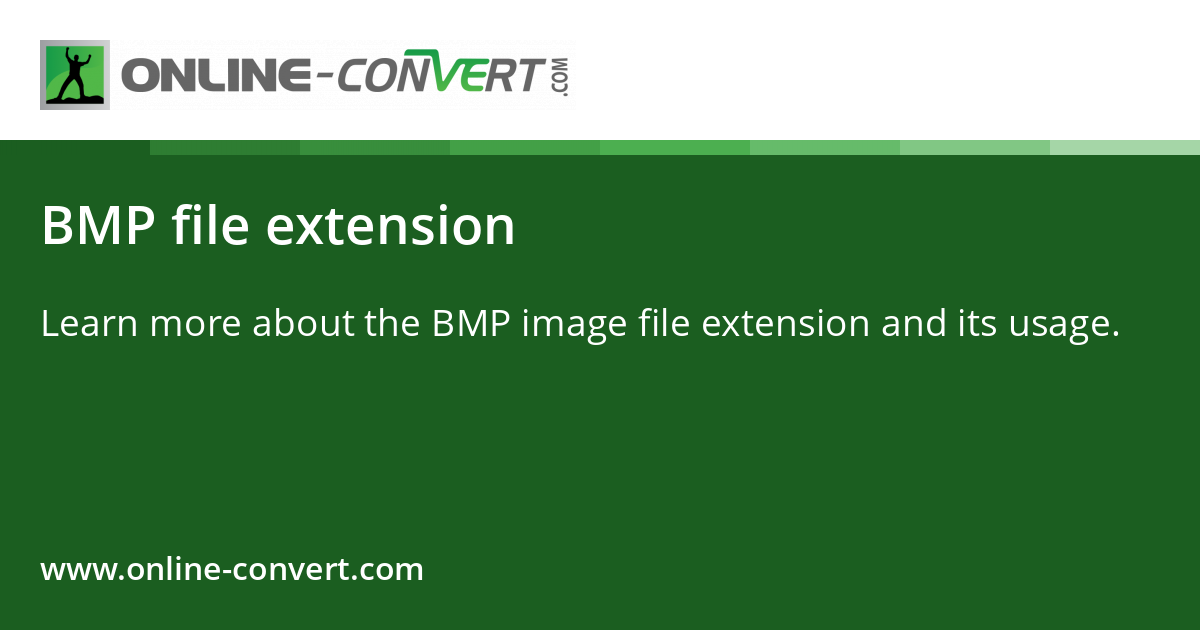 ONLINE-CONVERT.COM

BMP file extension

Learn more about the BMP image file extension and its usage.

www.online-convert.com